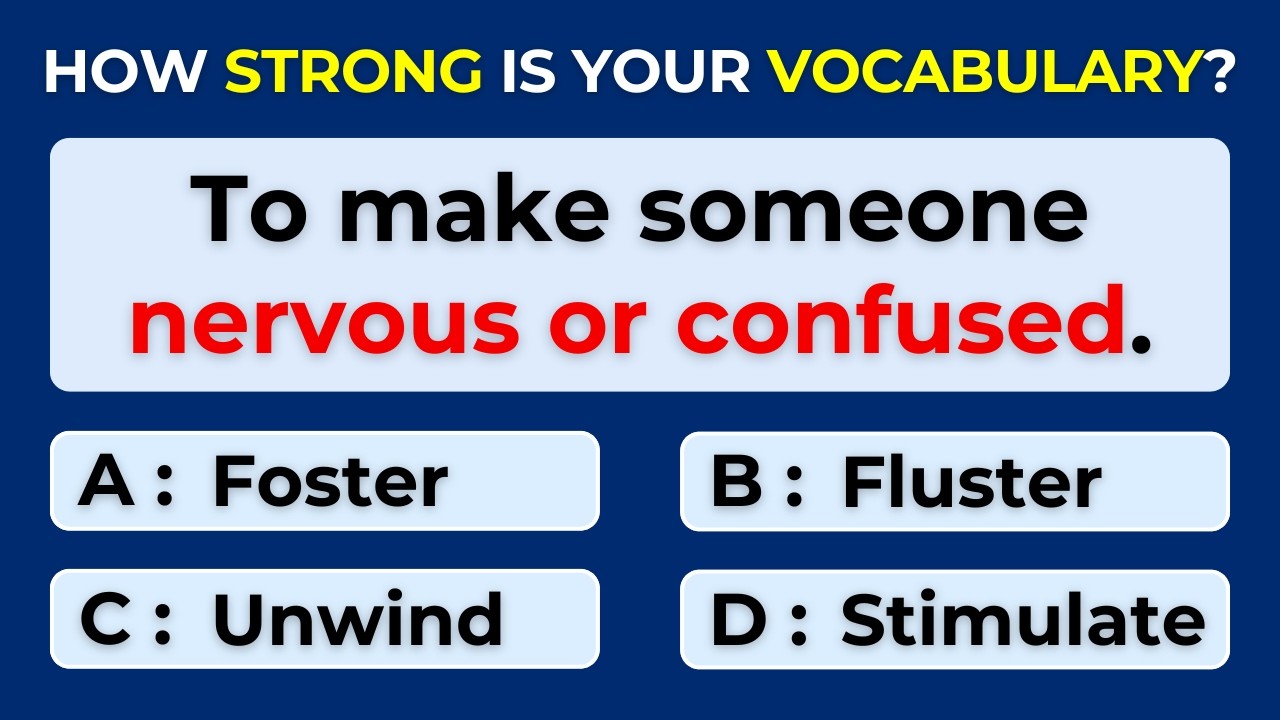 HOW STRONG IS YOUR VOCABULARY?

To make someone nervous or confused.

A : Foster

B : Fluster

C : Unwind

D : Stimulate